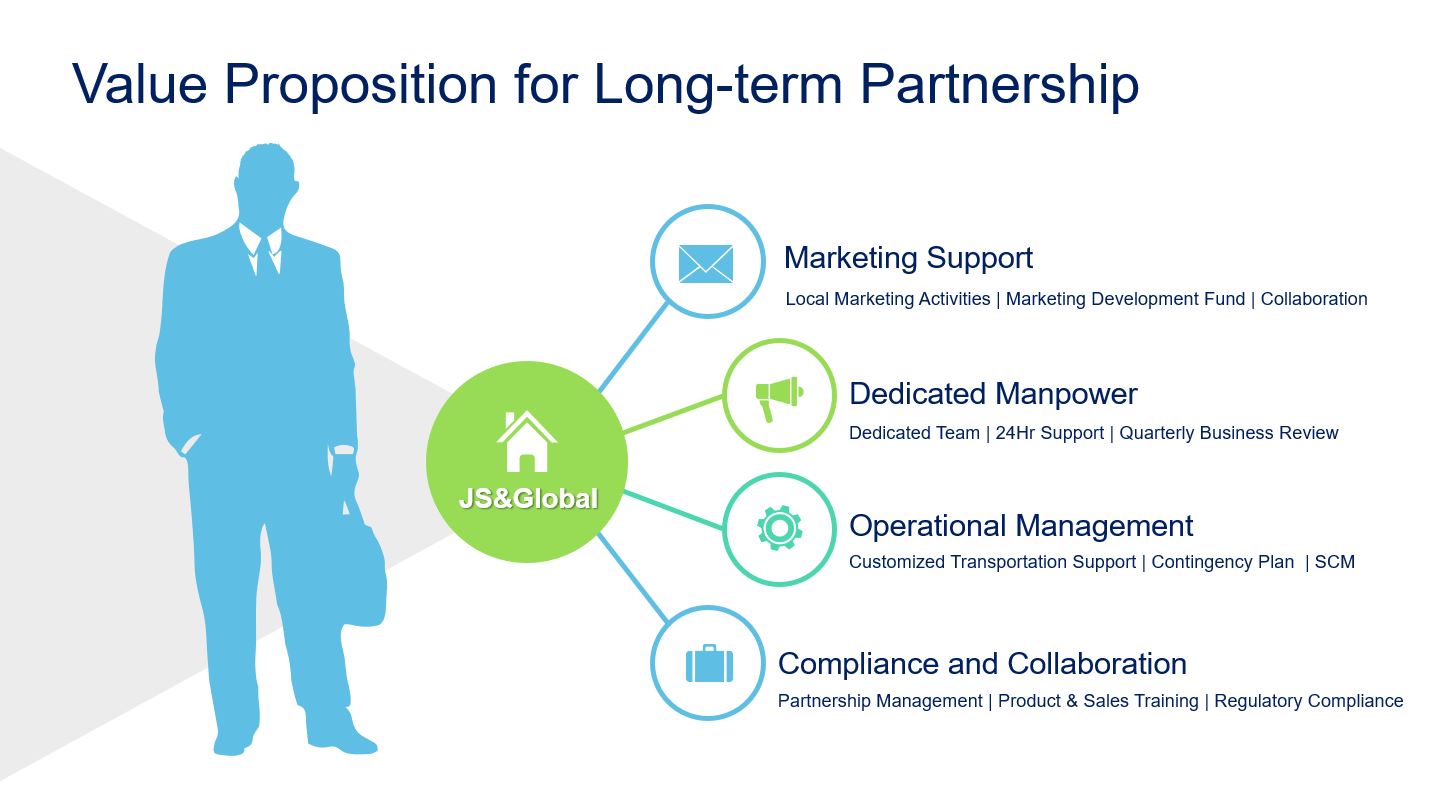 Value Proposition for Long-term Partnership

JS&Global

Marketing Support

Local Marketing Activities | Marketing Development Fund | Collaboration

Dedicated Manpower

Dedicated Team | 24Hr Support | Quarterly Business Review

Operational Management

Customized Transportation Support | Contingency Plan | SCM

Compliance and Collaboration

Partnership Management | Product & Sales Training | Regulatory Compliance